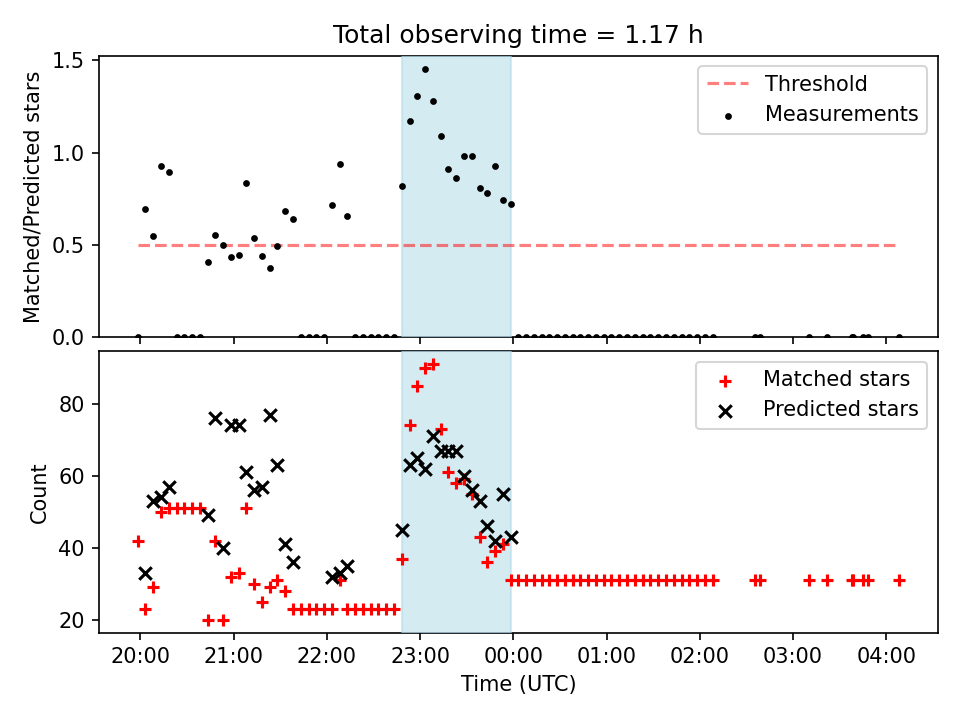 Total observing time = 1.17 h

Matched/Predicted stars

1.5
1.0
0.5
0.0

Threshold
Measurements

Count

80
60
40
20

Matched stars
Predicted stars

20:00 21:00 22:00 23:00 00:00 01:00 02:00 03:00 04:00

Time (UTC)